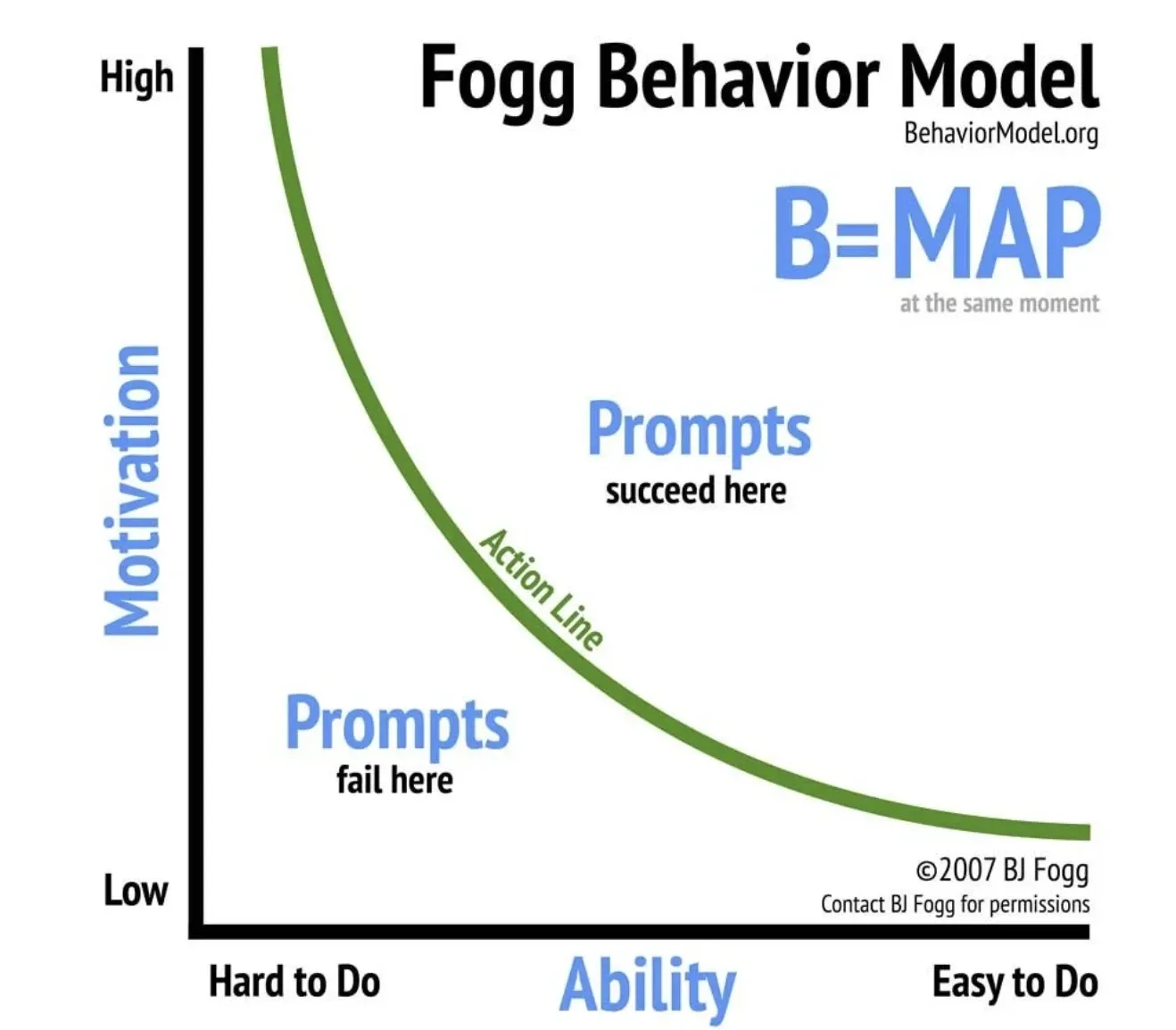 Fogg Behavior Model
BehaviorModel.org

B=MAP
at the same moment

High

Motivation

Low

Prompts
succeed here

Action Line

Prompts
fail here

©2007 BJ Fogg
Contact BJ Fogg for permissions

Hard to Do

Ability

Easy to Do